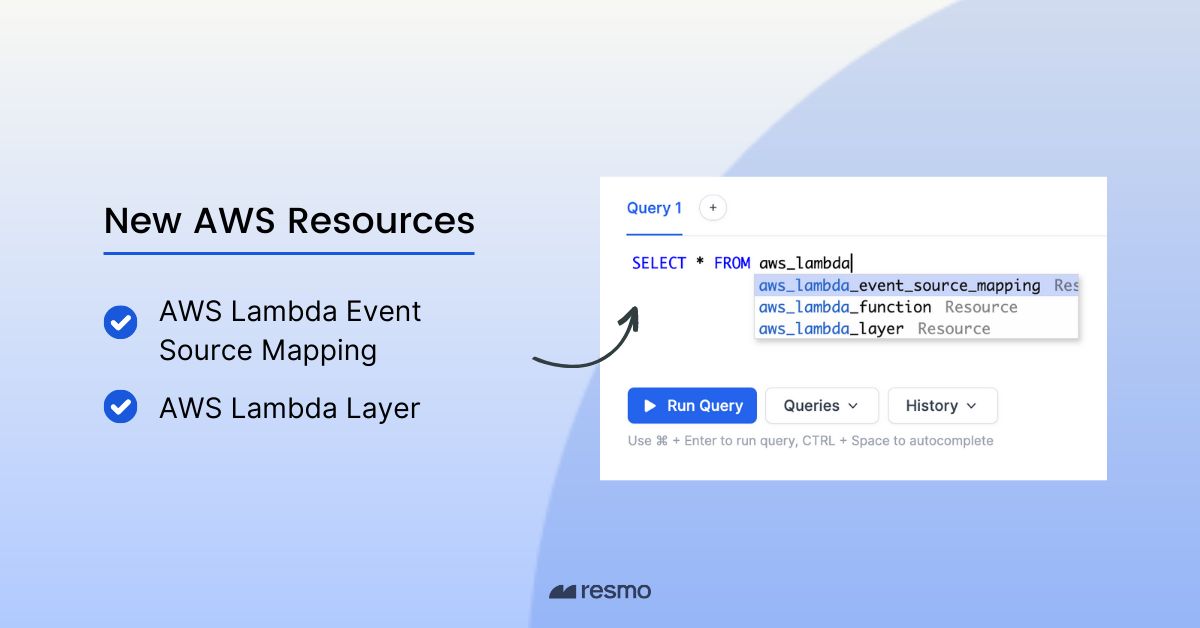 New AWS Resources

AWS Lambda Event Source Mapping

AWS Lambda Layer

Query 1 +

SELECT * FROM aws_lambda

aws_lambda_event_source_mapping Res
aws_lambda_function Resource
aws_lambda_layer Resource

Run Query
Queries
History

Use ⌘ + Enter to run query, CTRL + Space to autocomplete

resmo